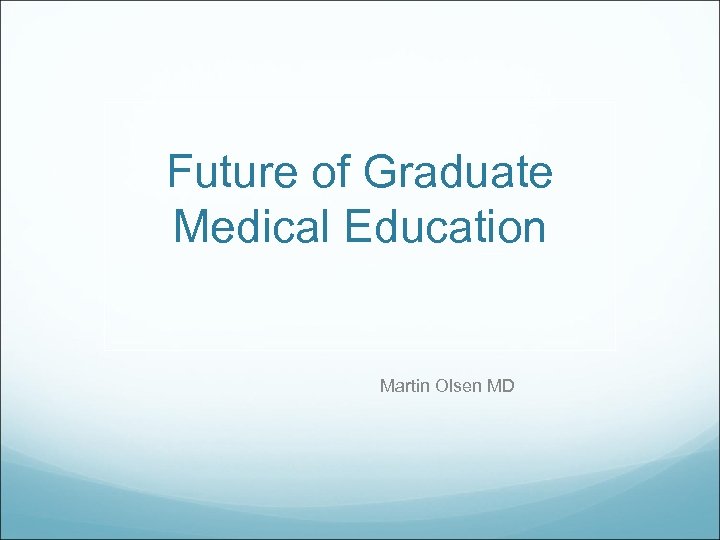 Future of Graduate Medical Education

Martin Olsen MD